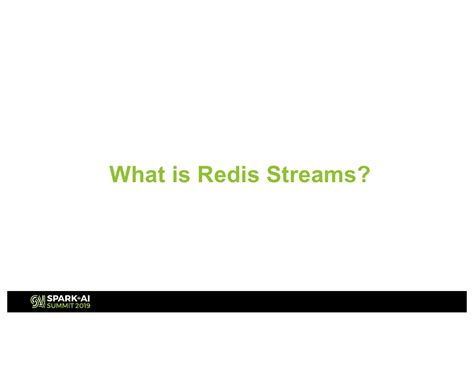 What is Redis Streams?

SPARK+AI SUMMIT 2019